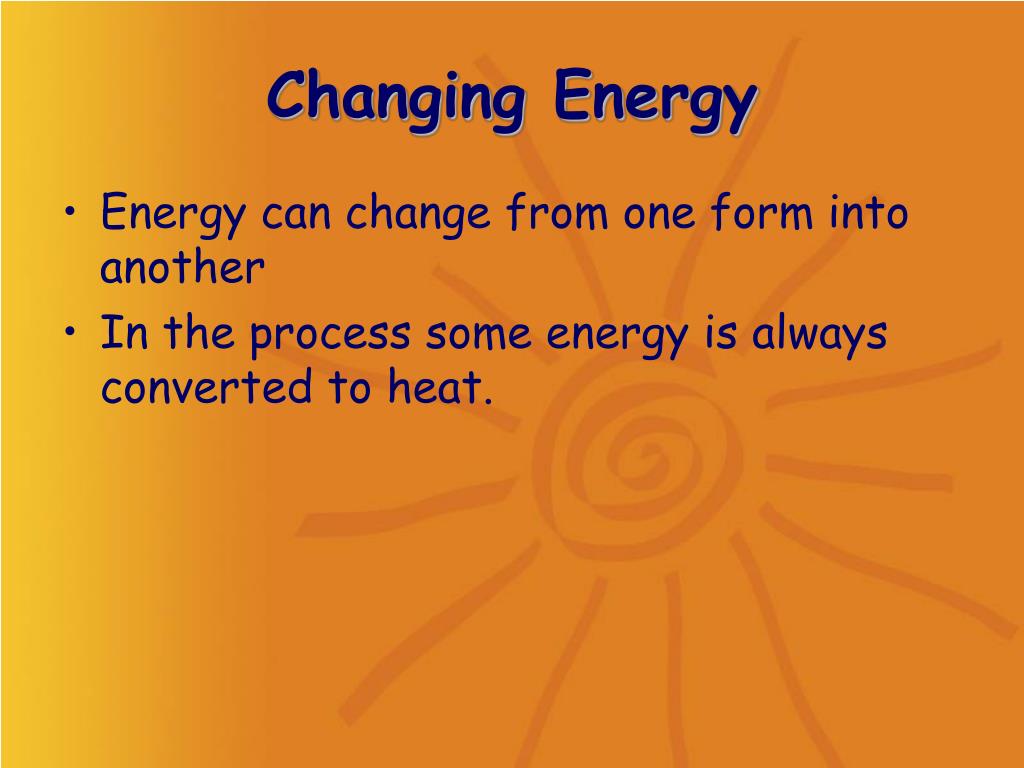 Changing Energy

• Energy can change from one form into another
• In the process some energy is always converted to heat.